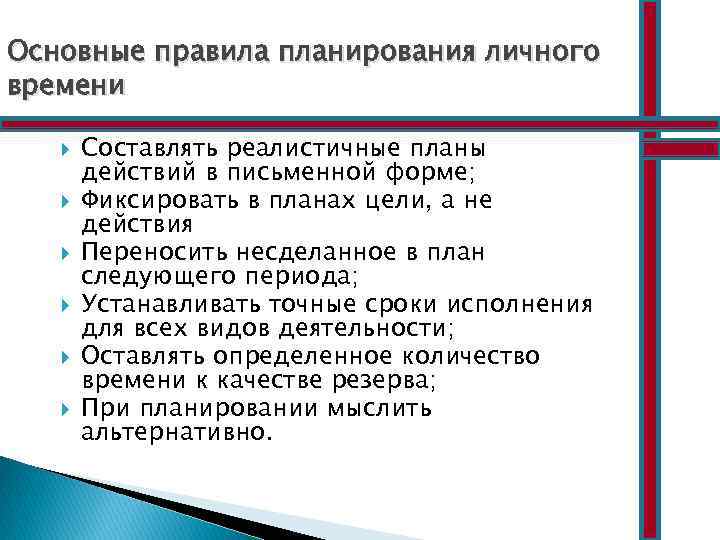 Основные правила планирования личного времени

Составлять реалистичные планы действий в письменной форме;
Фиксировать в планах цели, а не действия
Переносить несделанное в план следующего периода;
Устанавливать точные сроки исполнения для всех видов деятельности;
Оставлять определенное количество времени к качестве резерва;
При планировании мыслить альтернативно.